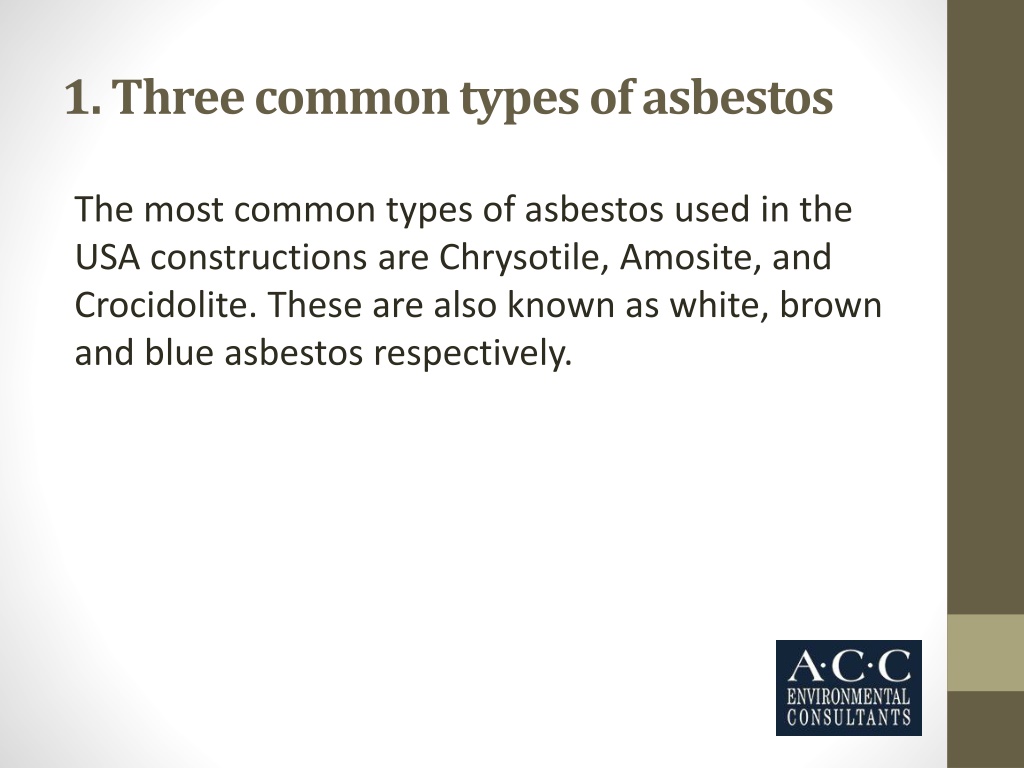 1. Three common types of asbestos

The most common types of asbestos used in the USA constructions are Chrysotile, Amosite, and Crocidolite. These are also known as white, brown and blue asbestos respectively.

A·C·C
ENVIRONMENTAL
CONSULTANTS